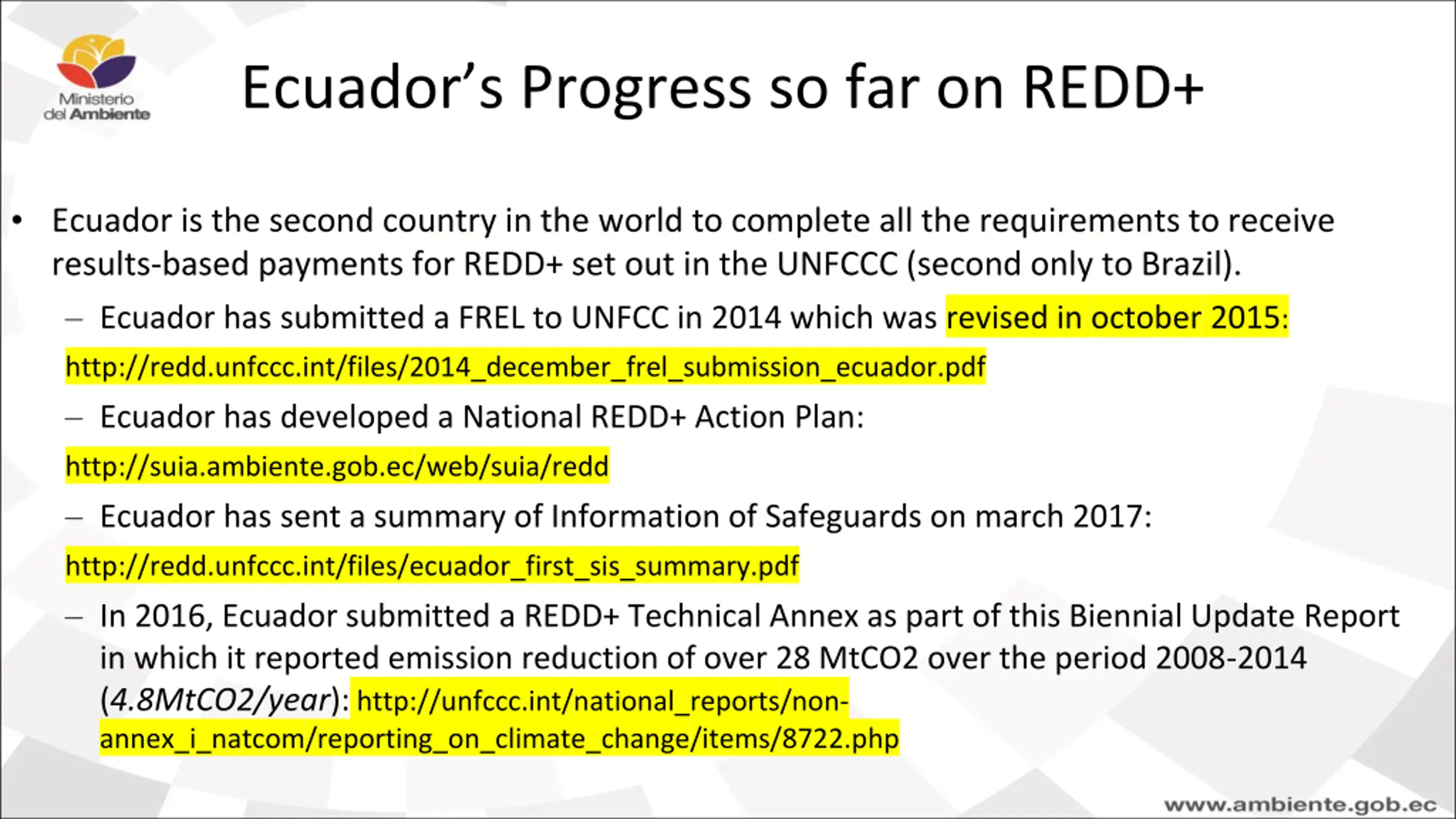 Ministerio del Ambiente

Ecuador's Progress so far on REDD+

• Ecuador is the second country in the world to complete all the requirements to receive results-based payments for REDD+ set out in the UNFCCC (second only to Brazil).

– Ecuador has submitted a FREL to UNFCC in 2014 which was revised in october 2015: http://redd.unfccc.int/files/2014_december_frel_submission_ecuador.pdf

– Ecuador has developed a National REDD+ Action Plan: http://suia.ambiente.gob.ec/web/suia/redd

– Ecuador has sent a summary of Information of Safeguards on march 2017: http://redd.unfccc.int/files/ecuador_first_sis_summary.pdf

– In 2016, Ecuador submitted a REDD+ Technical Annex as part of this Biennial Update Report in which it reported emission reduction of over 28 MtCO2 over the period 2008-2014 (4.8MtCO2/year): http://unfccc.int/national_reports/non-annex_i_natcom/reporting_on_climate_change/items/8722.php

www.ambiente.gob.ec